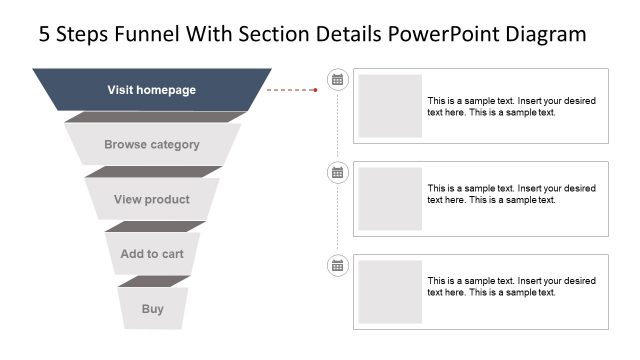 5 Steps Funnel With Section Details PowerPoint Diagram

Visit homepage

Browse category

View product

Add to cart

Buy

This is a sample text. Insert your desired text here. This is a sample text.

This is a sample text. Insert your desired text here. This is a sample text.

This is a sample text. Insert your desired text here. This is a sample text.